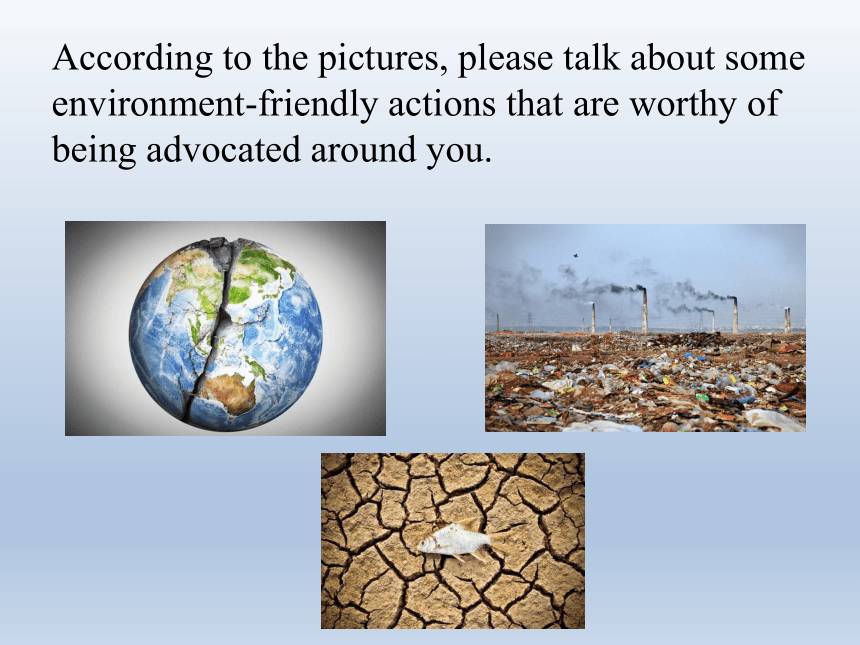 According to the pictures, please talk about some environment-friendly actions that are worthy of being advocated around you.